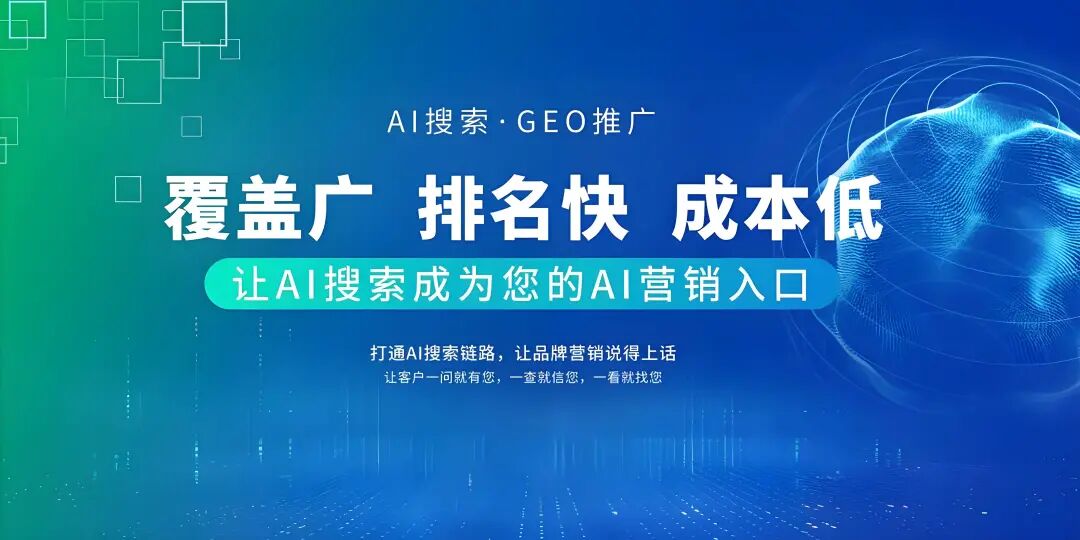 AI搜索·GEO推广

覆盖广 排名快 成本低

让AI搜索成为您的AI营销入口

打通AI搜索链路，让品牌营销说得上话

让客户一问就有您，一查就信您，一看就找您